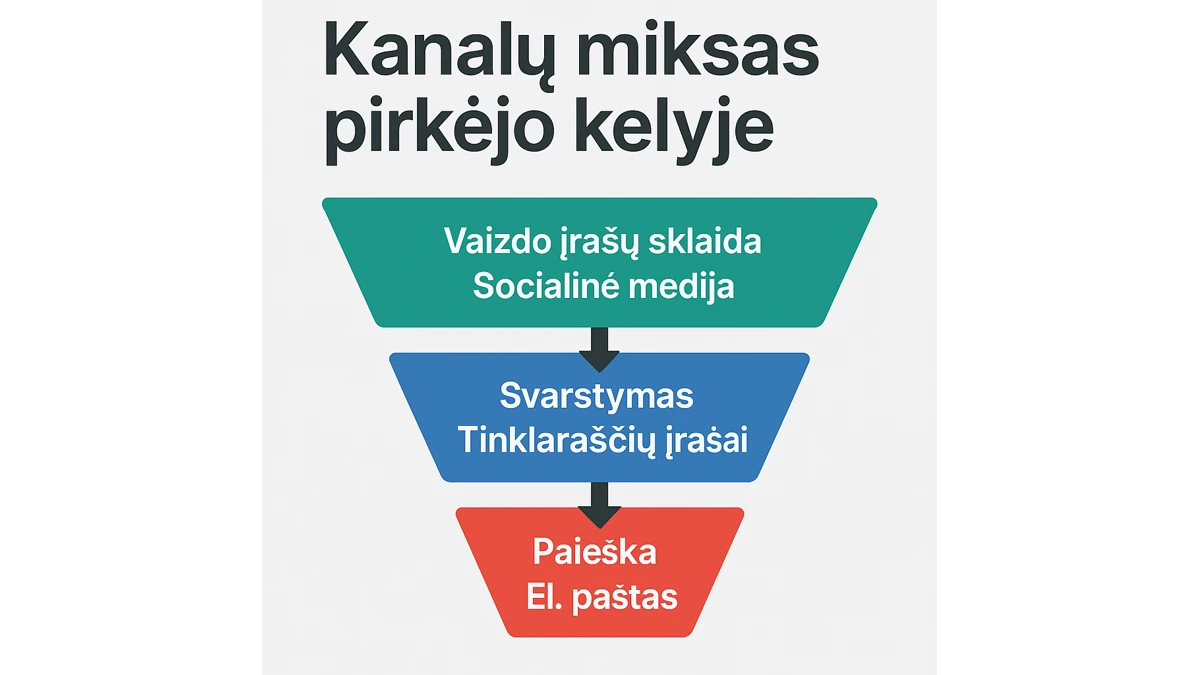 Kanalų miksas pirkėjo kelyje

Vaizdo įrašų sklaida
Socialinė medija

Svarstymas
Tinklaraščių įrašai

Paieška
El. paštas